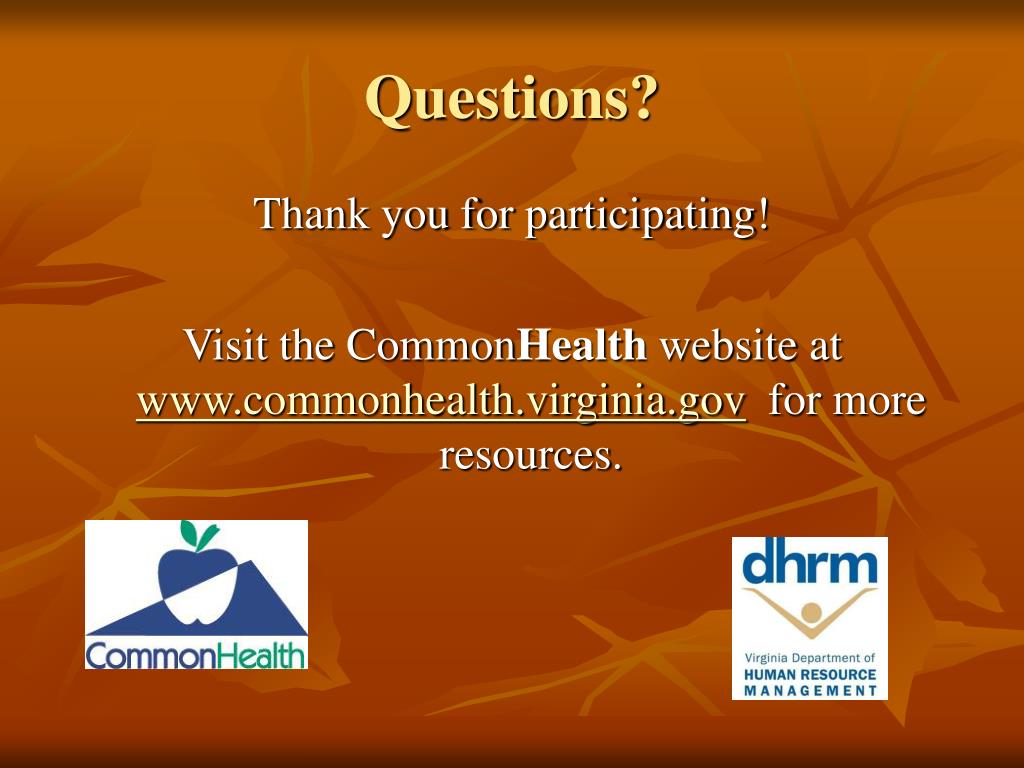 Questions?

Thank you for participating!

Visit the CommonHealth website at www.commonhealth.virginia.gov for more resources.

CommonHealth

dhrm
Virginia Department of
HUMAN RESOURCE
MANAGEMENT